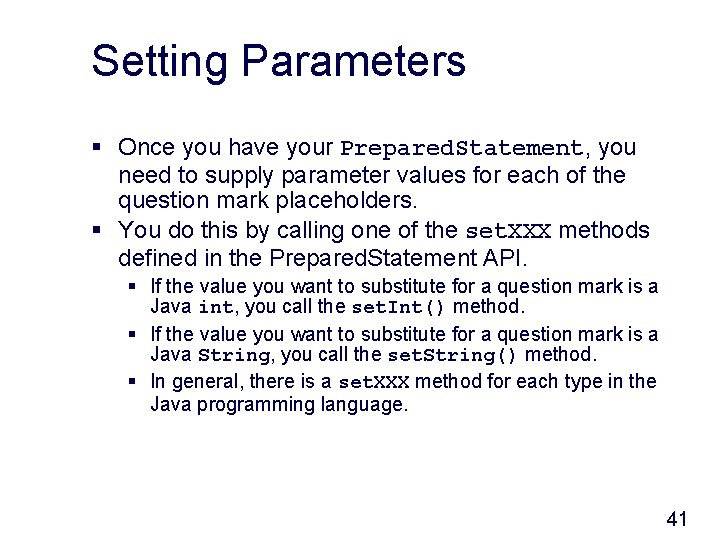 Setting Parameters

▪ Once you have your PreparedStatement, you need to supply parameter values for each of the question mark placeholders.

▪ You do this by calling one of the setXXX methods defined in the PreparedStatement API.

▪ If the value you want to substitute for a question mark is a Java int, you call the setInt() method.

▪ If the value you want to substitute for a question mark is a Java String, you call the setString() method.

▪ In general, there is a setXXX method for each type in the Java programming language.

41